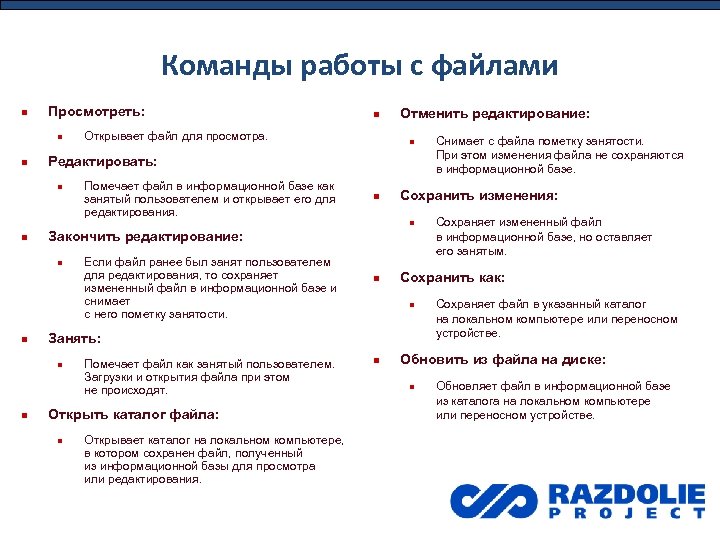 Команды работы с файлами

Просмотреть:

Открывает файл для просмотра.

Редактировать:

Помечает файл в информационной базе как занятый пользователем и открывает его для редактирования.

Закончить редактирование:

Если файл ранее был занят пользователем для редактирования, то сохраняет измененный файл в информационной базе и снимает с него пометку занятости.

Занять:

Помечает файл как занятый пользователем. Загрузки и открытия файла при этом не происходят.

Открыть каталог файла:

Открывает каталог на локальном компьютере, в котором сохранен файл, полученный из информационной базы для просмотра или редактирования.

Отменить редактирование:

Снимает с файла пометку занятости. При этом изменения файла не сохраняются в информационной базе.

Сохранить изменения:

Сохраняет измененный файл в информационной базе, но оставляет его занятым.

Сохранить как:

Сохраняет файл в указанный каталог на локальном компьютере или переносном устройстве.

Обновить из файла на диске:

Обновляет файл в информационной базе из каталога на локальном компьютере или переносном устройстве.

RAZDOLIE PROJECT